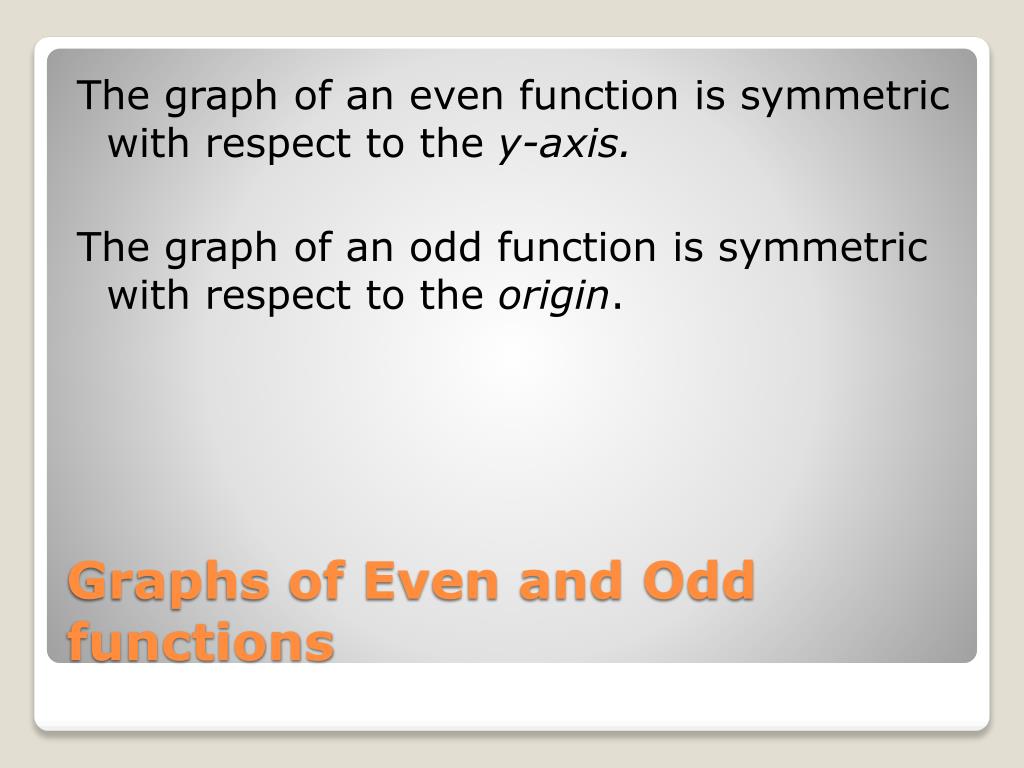 The graph of an even function is symmetric with respect to the y-axis.

The graph of an odd function is symmetric with respect to the origin.

Graphs of Even and Odd functions